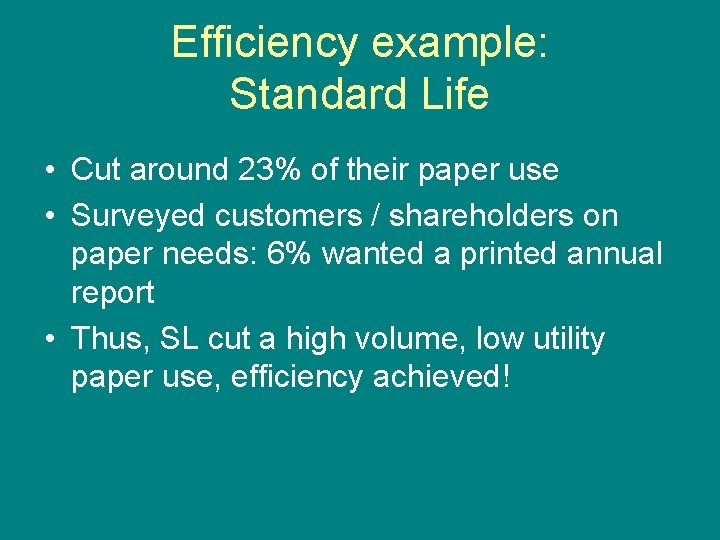 Efficiency example:
Standard Life

• Cut around 23% of their paper use
• Surveyed customers / shareholders on paper needs: 6% wanted a printed annual report
• Thus, SL cut a high volume, low utility paper use, efficiency achieved!